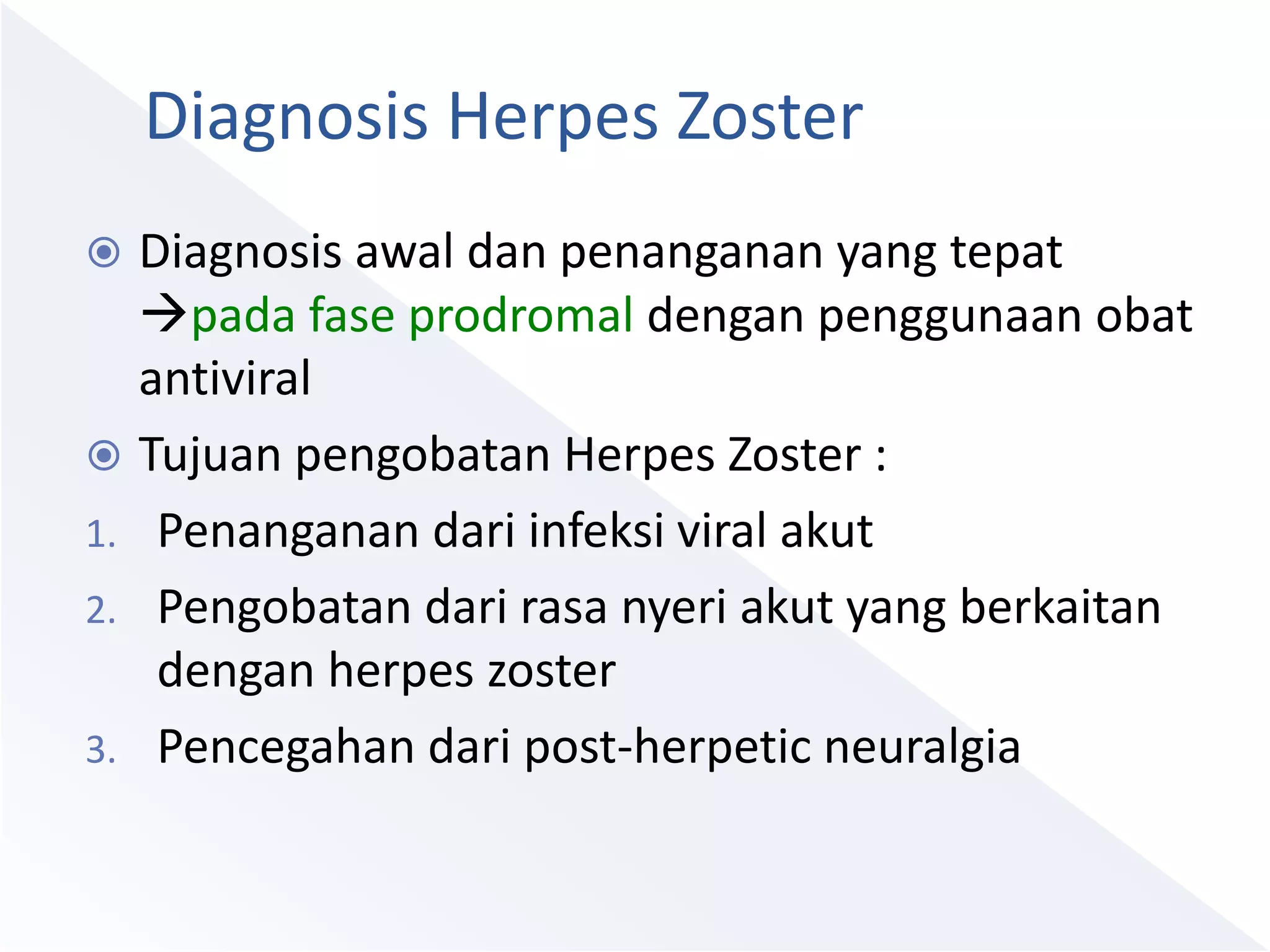 Diagnosis Herpes Zoster

Diagnosis awal dan penanganan yang tepat →pada fase prodromal dengan penggunaan obat antiviral

Tujuan pengobatan Herpes Zoster :

1. Penanganan dari infeksi viral akut
2. Pengobatan dari rasa nyeri akut yang berkaitan dengan herpes zoster
3. Pencegahan dari post-herpetic neuralgia